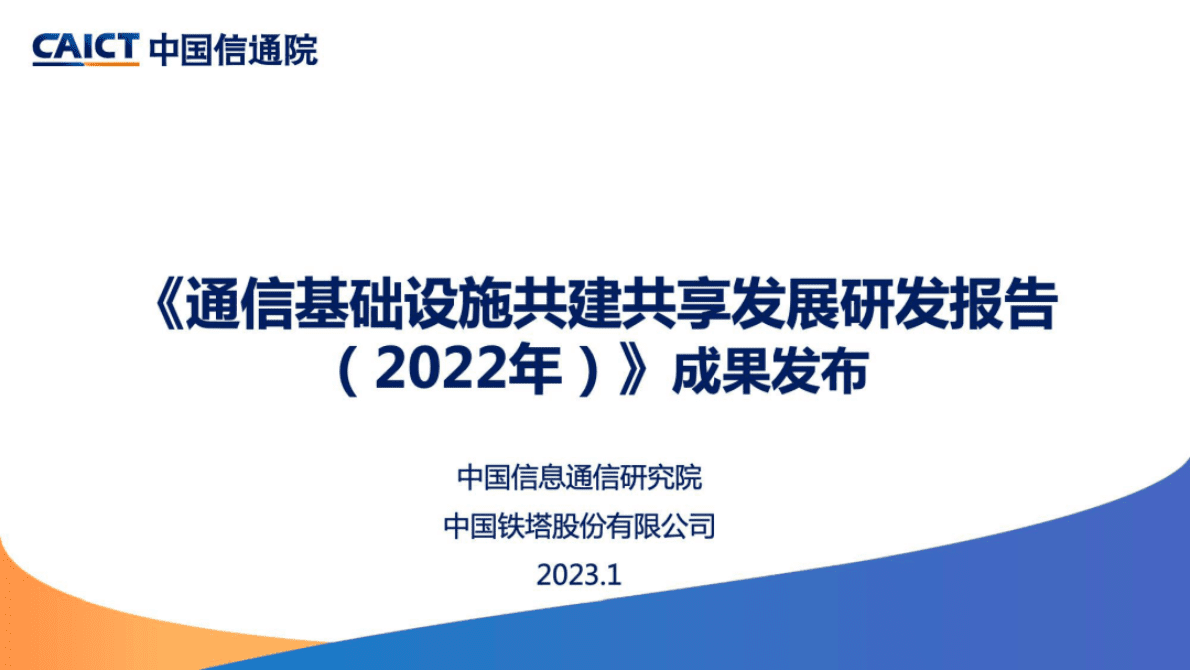 CAICT 中国信通院

《通信基础设施共建共享发展研发报告（2022年）》成果发布

中国信息通信研究院

中国铁塔股份有限公司

2023.1